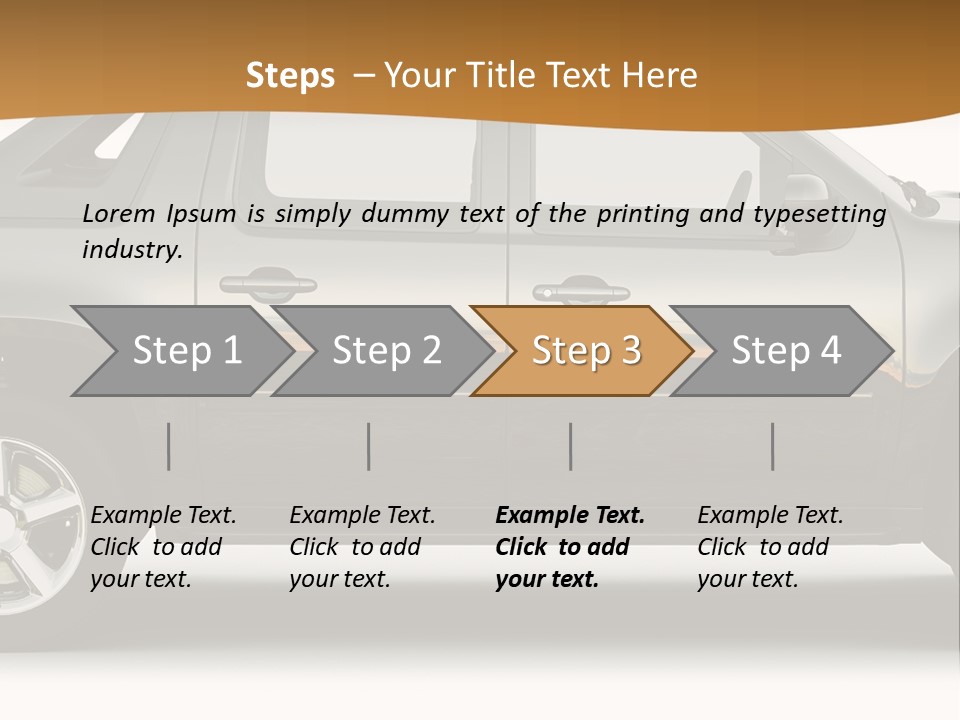 Steps – Your Title Text Here

Lorem Ipsum is simply dummy text of the printing and typesetting industry.

Step 1

Step 2

Step 3

Step 4

Example Text. Click to add your text.

Example Text. Click to add your text.

Example Text. Click to add your text.

Example Text. Click to add your text.